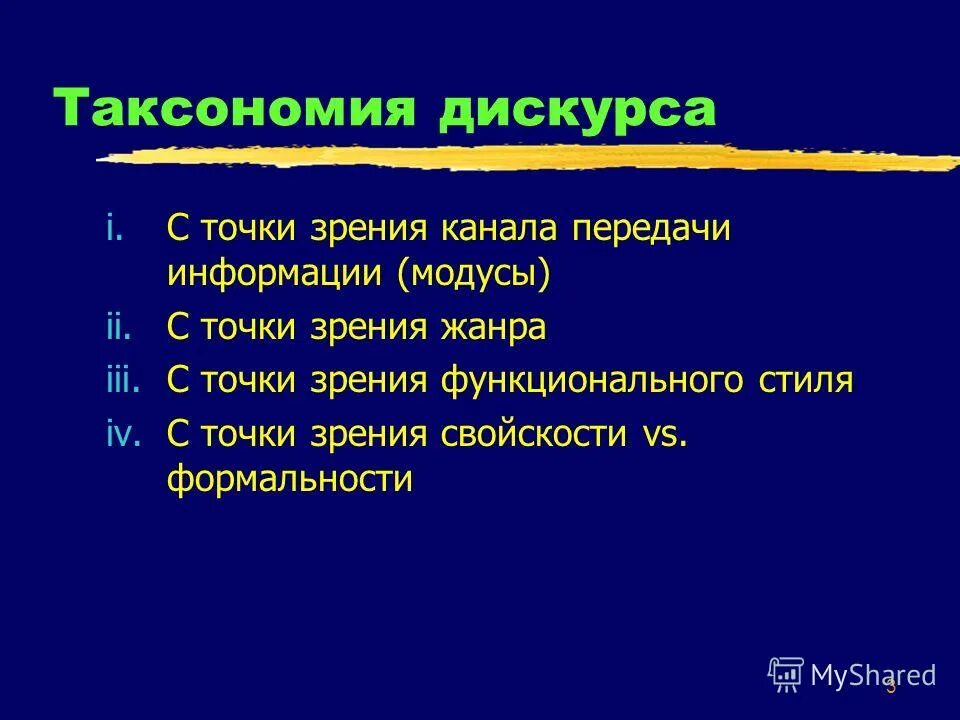 Таксономия дискурса

i. С точки зрения канала передачи информации (модусы)

ii. С точки зрения жанра

iii. С точки зрения функционального стиля

iv. С точки зрения свойскости vs. формальности

MyShared

3